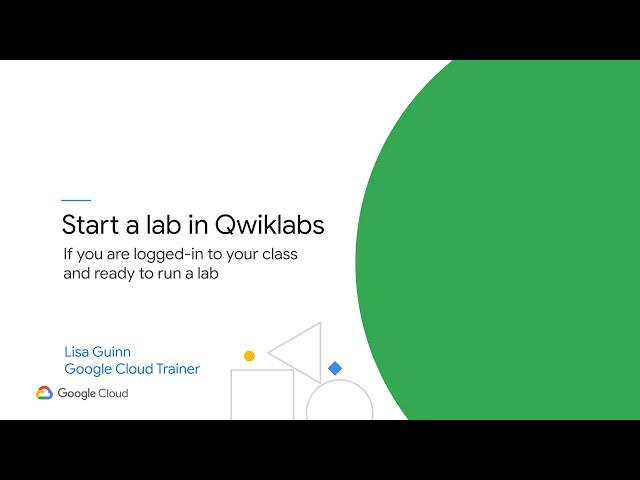 Start a lab in Qwiklabs
If you are logged-in to your class and ready to run a lab

Lisa Guinn
Google Cloud Trainer

Google Cloud